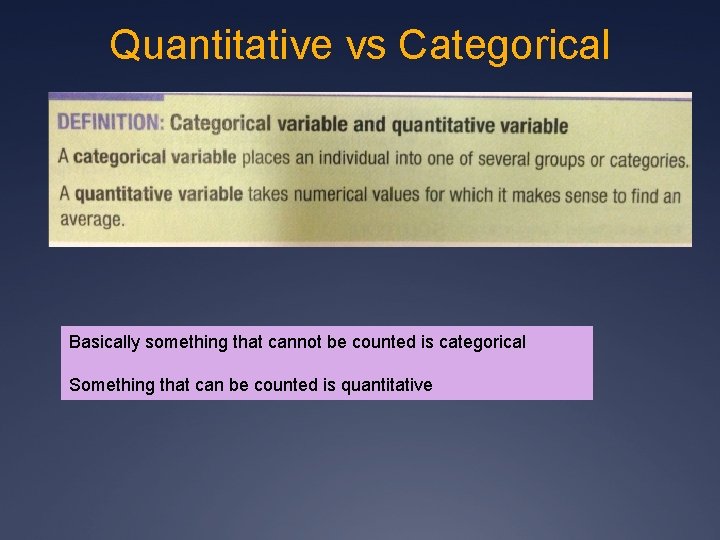 Quantitative vs Categorical

DEFINITION: Categorical variable and quantitative variable

A categorical variable places an individual into one of several groups or categories.

A quantitative variable takes numerical values for which it makes sense to find an average.

Basically something that cannot be counted is categorical

Something that can be counted is quantitative